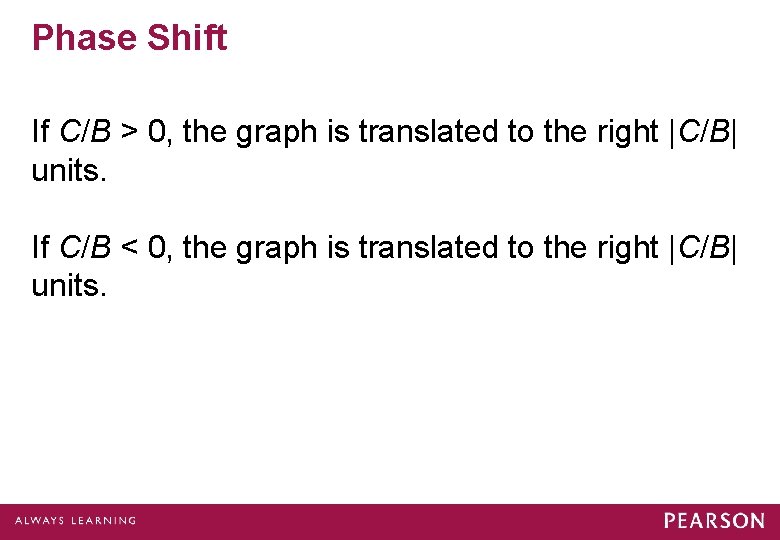 Phase Shift

If $C/B > 0$, the graph is translated to the right $|C/B|$ units.

If $C/B < 0$, the graph is translated to the right $|C/B|$ units.

ALWAYS LEARNING

PEARSON